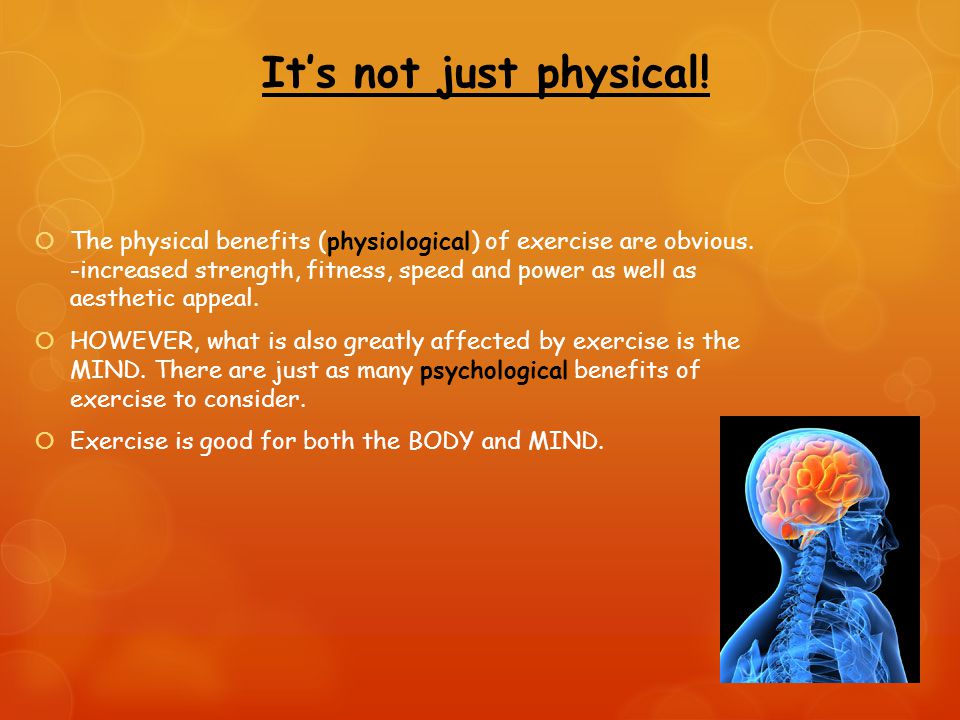 It's not just physical!

The physical benefits (physiological) of exercise are obvious. -increased strength, fitness, speed and power as well as aesthetic appeal.

HOWEVER, what is also greatly affected by exercise is the MIND. There are just as many psychological benefits of exercise to consider.

Exercise is good for both the BODY and MIND.